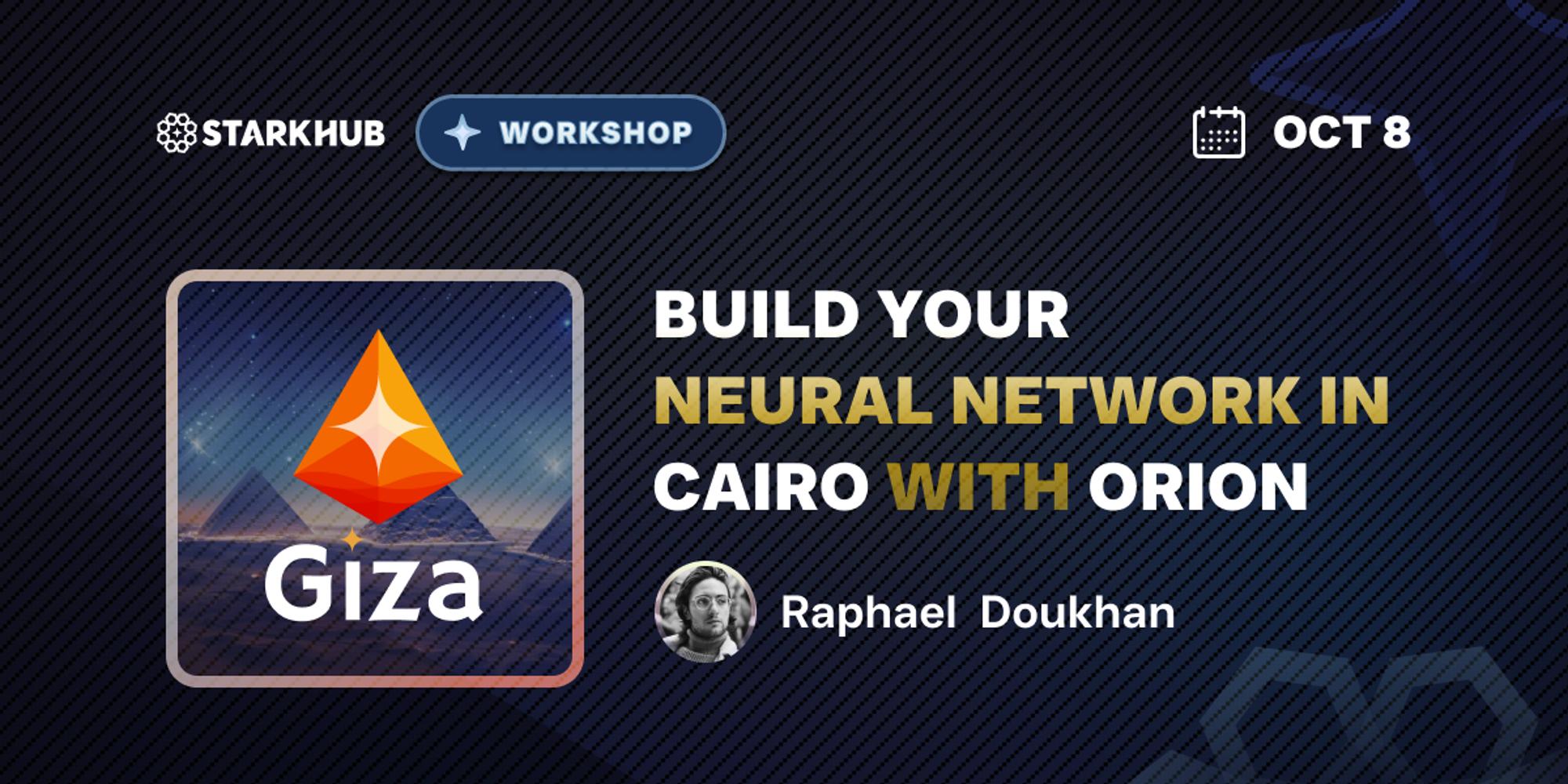 STARKHUB WORKSHOP

OCT 8

Giza

BUILD YOUR NEURAL NETWORK IN CAIRO WITH ORION

Raphael Doukhan